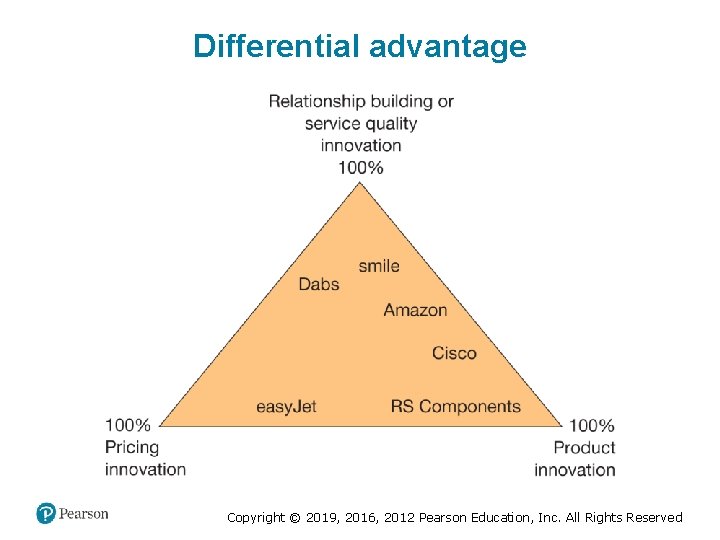 Differential advantage

Relationship building or service quality innovation
100%

smile
Dabs
Amazon
Cisco
easyJet
RS Components

100%
Pricing innovation

100%
Product innovation

Pearson

Copyright © 2019, 2016, 2012 Pearson Education, Inc. All Rights Reserved